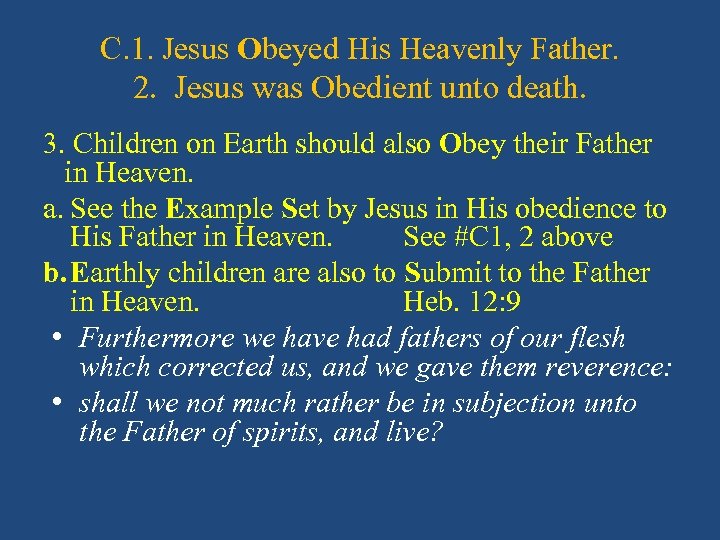 C.1. Jesus Obeyed His Heavenly Father.
2. Jesus was Obedient unto death.

3. Children on Earth should also Obey their Father in Heaven.

a. See the Example Set by Jesus in His obedience to His Father in Heaven. See #C1, 2 above

b. Earthly children are also to Submit to the Father in Heaven. Heb. 12:9

• Furthermore we have had fathers of our flesh which corrected us, and we gave them reverence:

• shall we not much rather be in subjection unto the Father of spirits, and live?